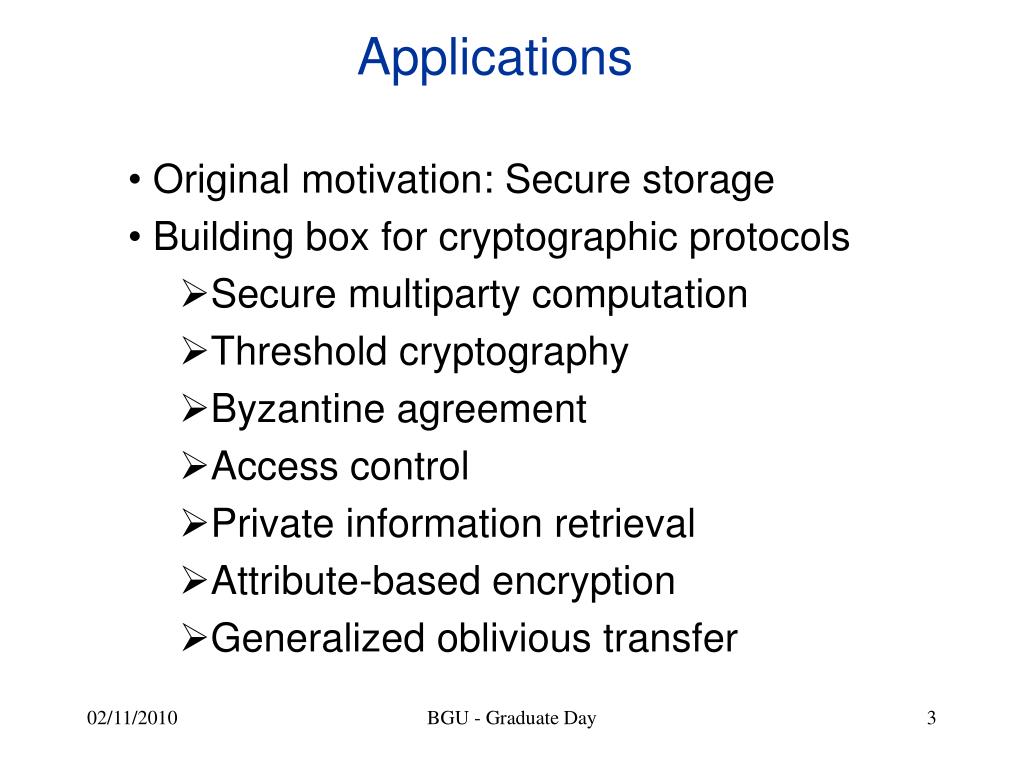 Applications

• Original motivation: Secure storage
• Building box for cryptographic protocols
➢Secure multiparty computation
➢Threshold cryptography
➢Byzantine agreement
➢Access control
➢Private information retrieval
➢Attribute-based encryption
➢Generalized oblivious transfer

02/11/2010
BGU - Graduate Day
3